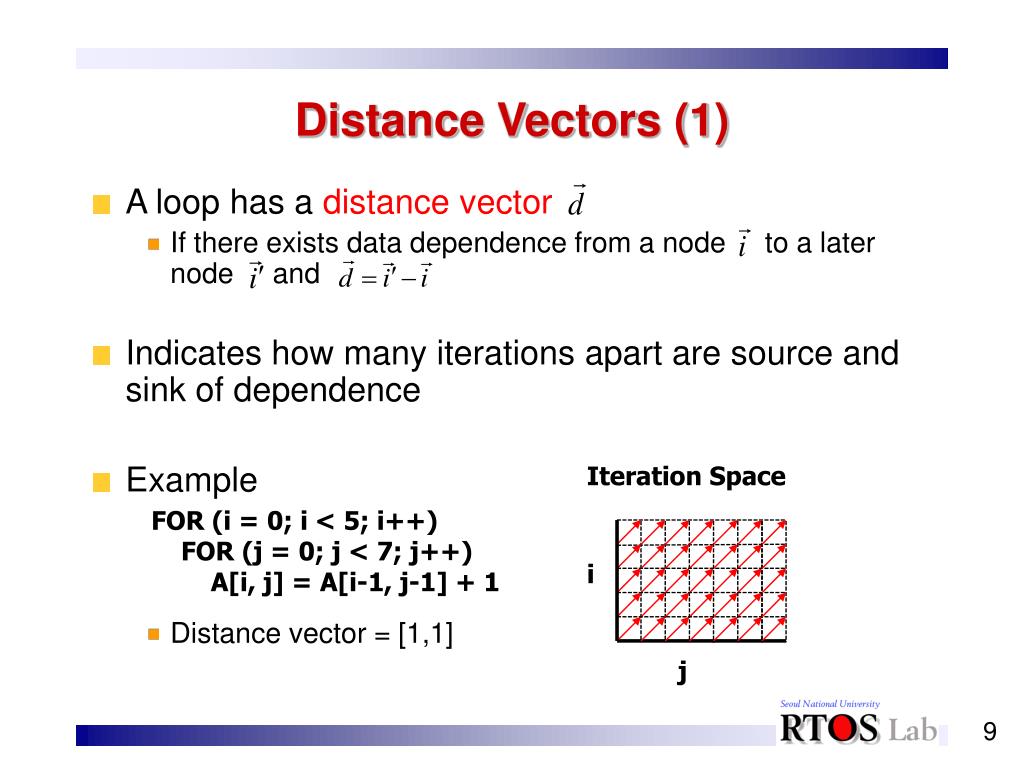 Distance Vectors (1)

A loop has a distance vector $\vec{d}$

If there exists data dependence from a node $\vec{i}$ to a later node $\vec{i}'$ and $\vec{d} = \vec{i}' - \vec{i}$

Indicates how many iterations apart are source and sink of dependence

Example

FOR (i = 0; i < 5; i++)
FOR (j = 0; j < 7; j++)
A[i, j] = A[i-1, j-1] + 1

Distance vector = [1,1]

Iteration Space

i

j

Seoul National University
RTOS Lab

9